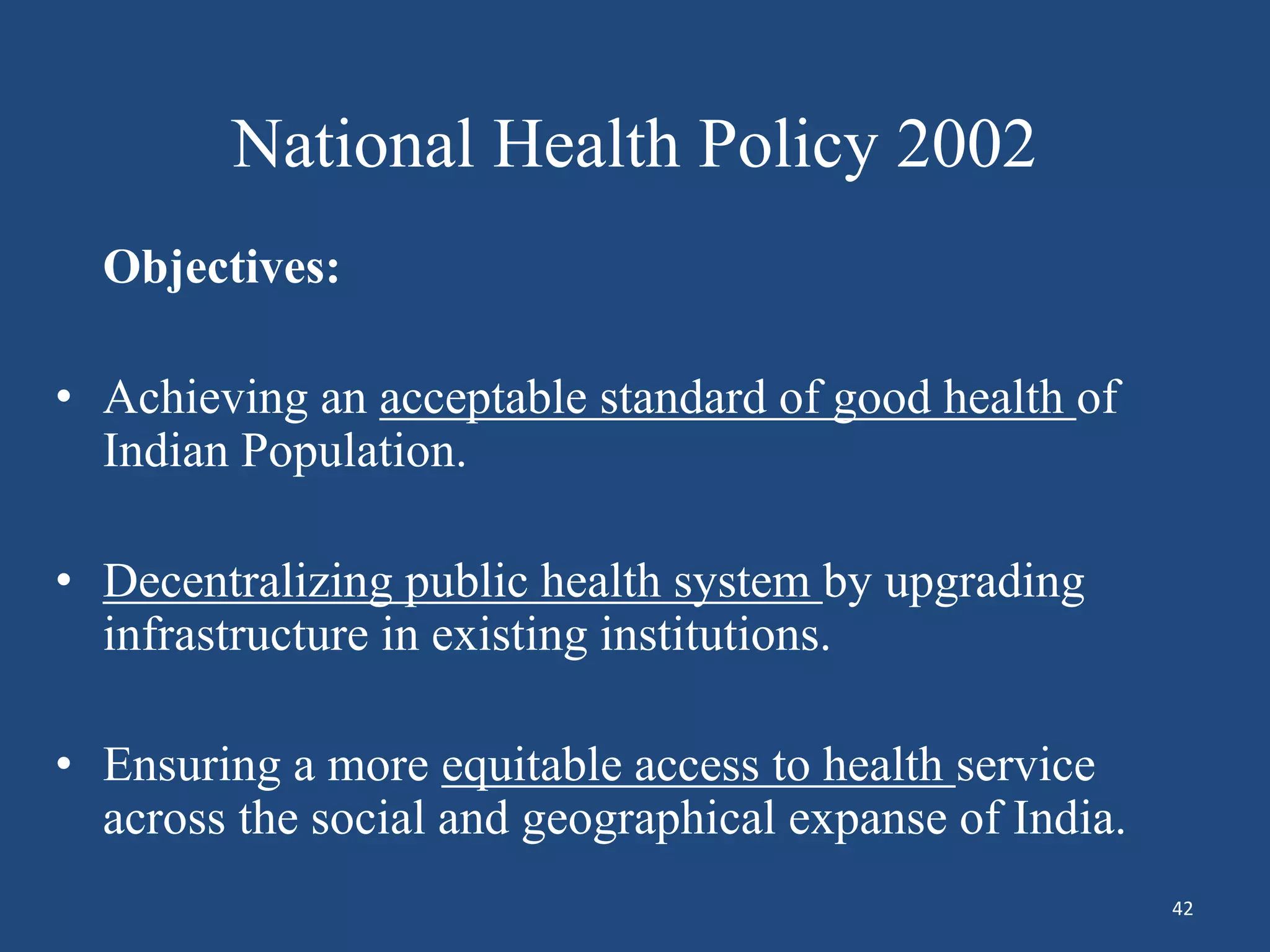 National Health Policy 2002

Objectives:

• Achieving an acceptable standard of good health of Indian Population.

• Decentralizing public health system by upgrading infrastructure in existing institutions.

• Ensuring a more equitable access to health service across the social and geographical expanse of India.

42